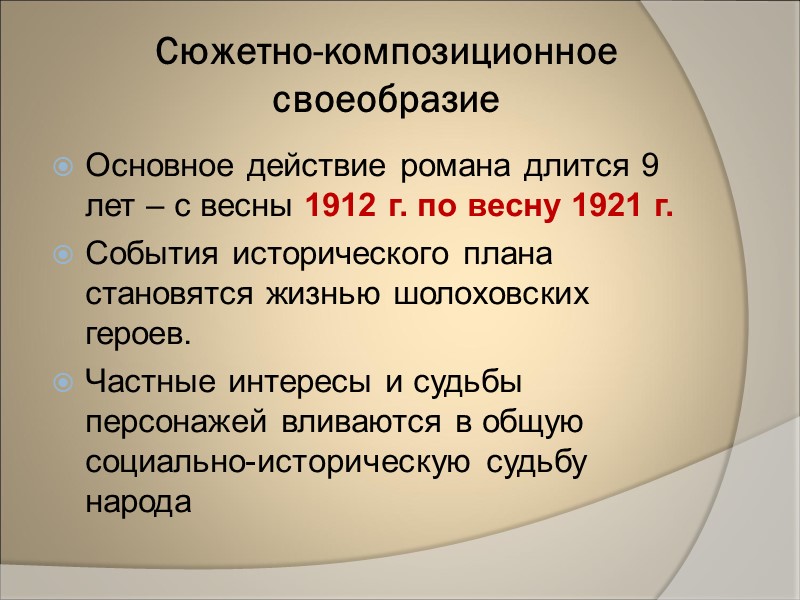 Сюжетно-композиционное своеобразие

Основное действие романа длится 9 лет – с весны 1912 г. по весну 1921 г.

События исторического плана становятся жизнью шолоховских героев.

Частные интересы и судьбы персонажей вливаются в общую социально-историческую судьбу народа